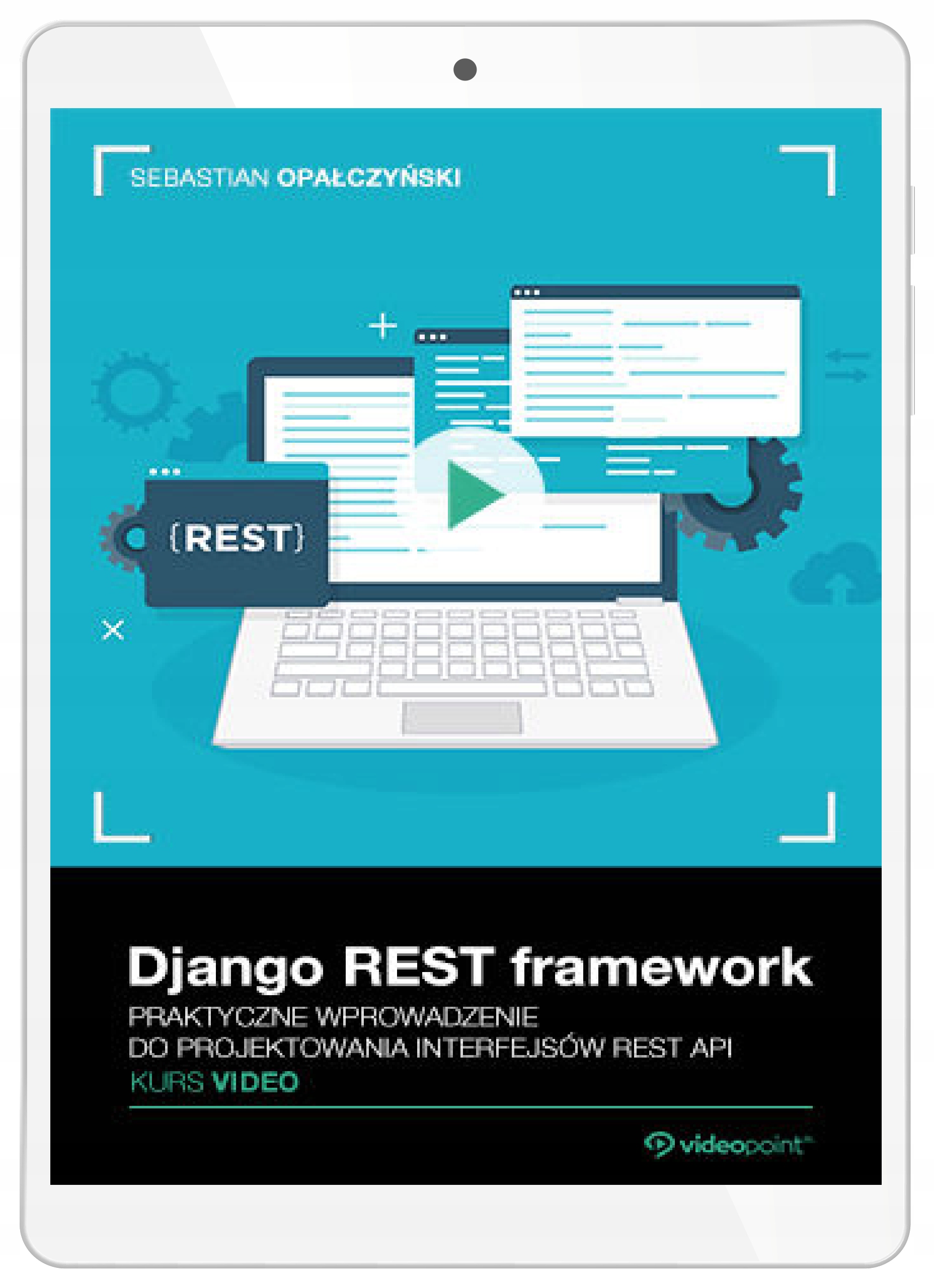 SEBASTIAN OPAŁCZYŃSKI

{REST}

Django REST framework

PRAKTYCZNE WPROWADZENIE DO PROJEKTOWANIA INTERFEJSÓW REST API

KURS VIDEO

videopoint